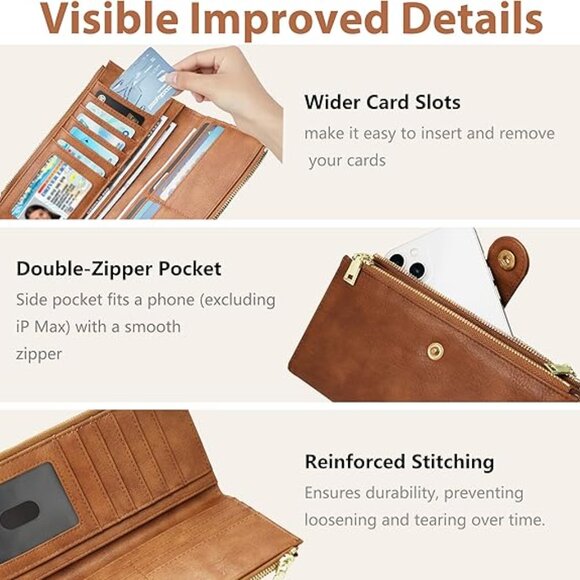 Visible Improved Details

Wider Card Slots

make it easy to insert and remove your cards

Double-Zipper Pocket

Side pocket fits a phone (excluding iP Max) with a smooth zipper

Reinforced Stitching

Ensures durability, preventing loosening and tearing over time.